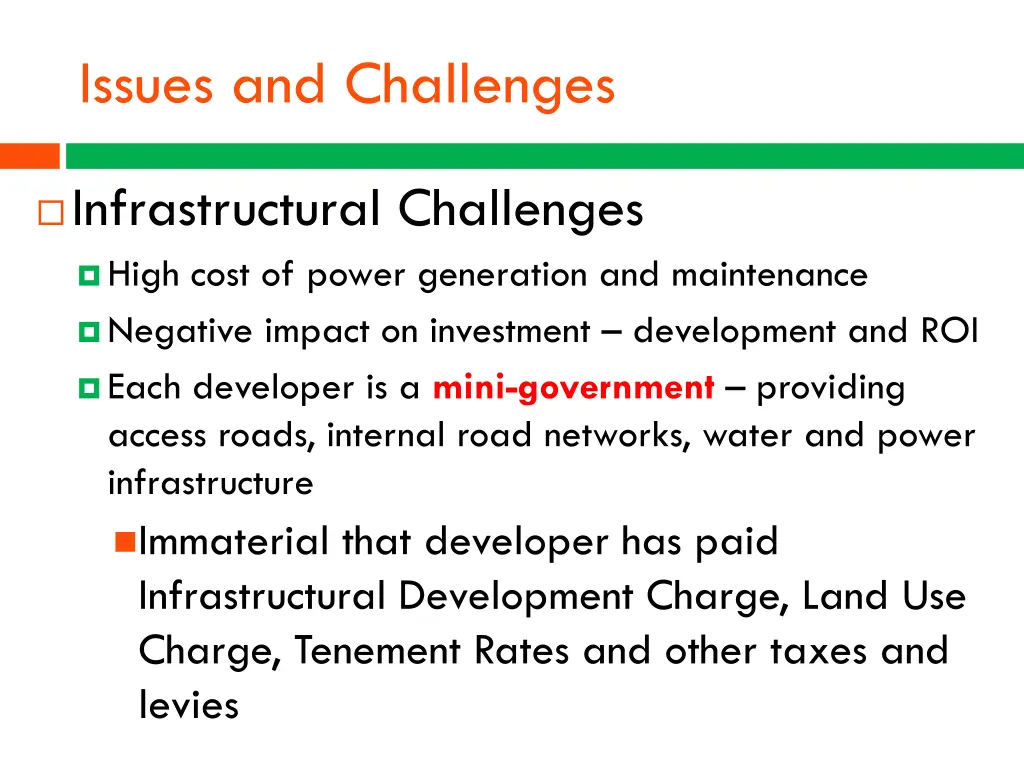 Issues and Challenges

Infrastructural Challenges

High cost of power generation and maintenance

Negative impact on investment – development and ROI

Each developer is a mini-government – providing access roads, internal road networks, water and power infrastructure

Immaterial that developer has paid Infrastructural Development Charge, Land Use Charge, Tenement Rates and other taxes and levies